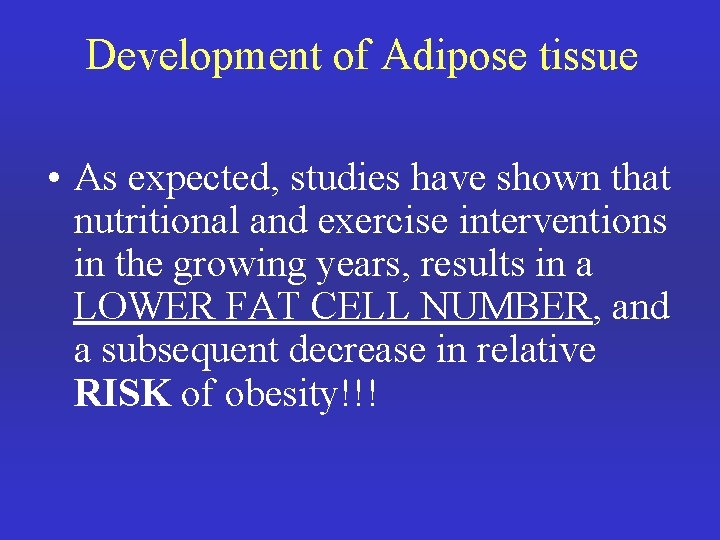 Development of Adipose tissue

• As expected, studies have shown that nutritional and exercise interventions in the growing years, results in a LOWER FAT CELL NUMBER, and a subsequent decrease in relative RISK of obesity!!!